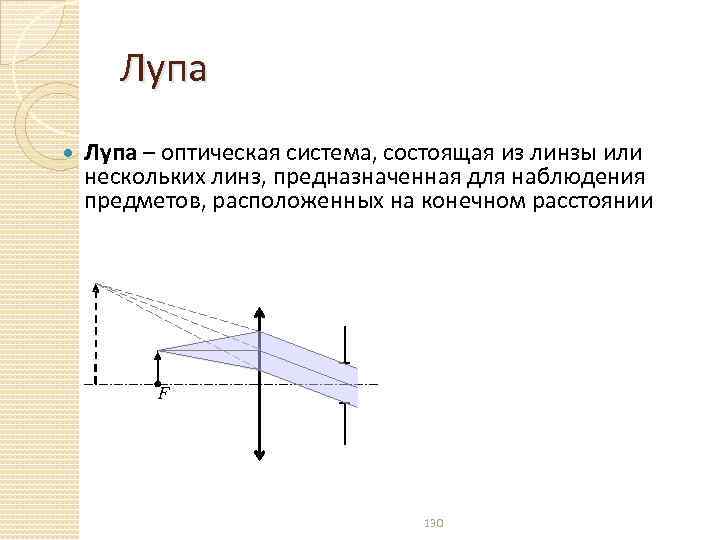 Лупа

Лупа – оптическая система, состоящая из линзы или нескольких линз, предназначенная для наблюдения предметов, расположенных на конечном расстоянии

$F$

130